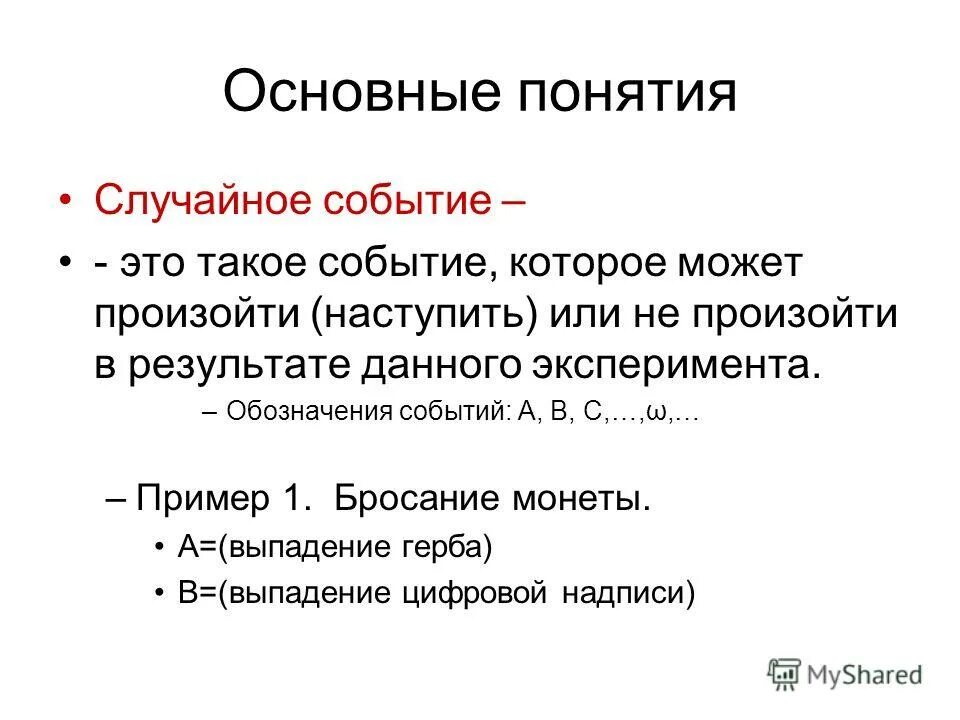 Основные понятия

• Случайное событие –

• - это такое событие, которое может произойти (наступить) или не произойти в результате данного эксперимента.

– Обозначения событий: A, B, C,…,ω,…

– Пример 1. Бросание монеты.

• A=(выпадение герба)

• B=(выпадение цифровой надписи)

MyShared